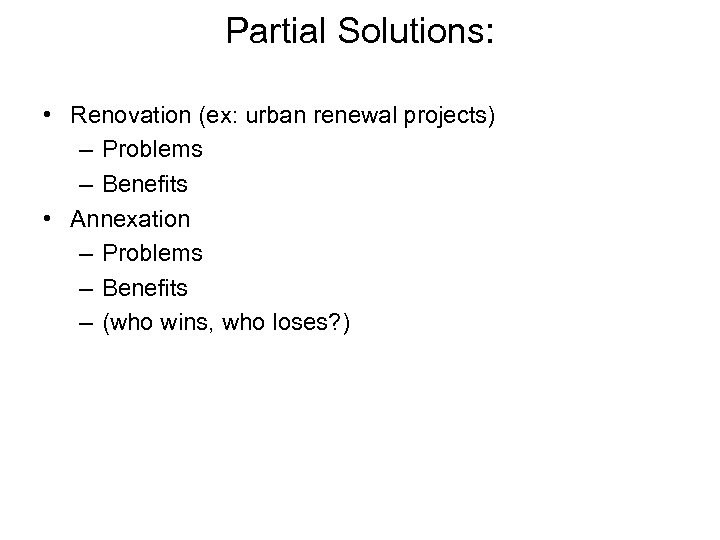 Partial Solutions:

• Renovation (ex: urban renewal projects)
– Problems
– Benefits
• Annexation
– Problems
– Benefits
– (who wins, who loses?)